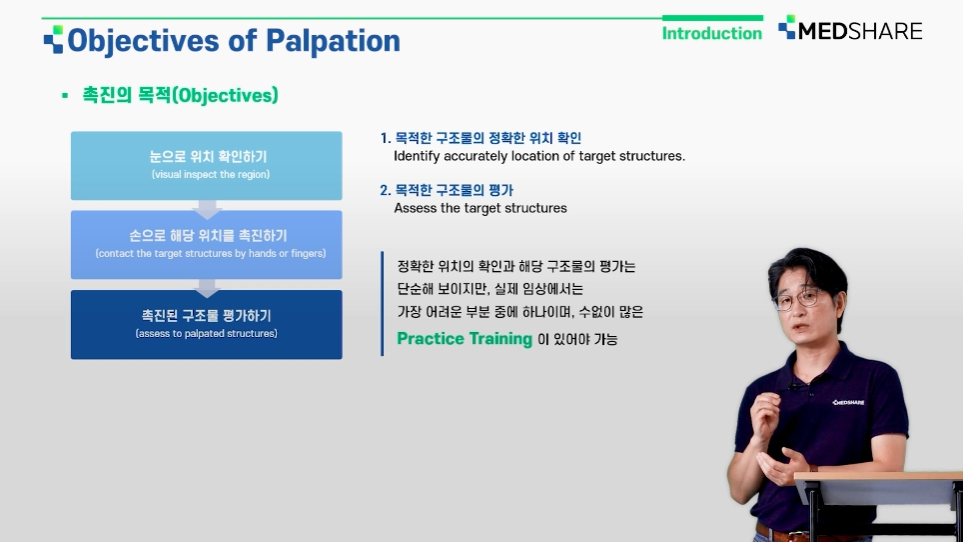 Objectives of Palpation

Introduction

MEDSHARE

▪ 촉진의 목적(Objectives)

눈으로 위치 확인하기
(visual inspect the region)

손으로 해당 위치를 촉진하기
(contact the target structures by hands or fingers)

촉진된 구조물 평가하기
(assess to palpated structures)

1. 목적한 구조물의 정확한 위치 확인
Identify accurately location of target structures.

2. 목적한 구조물의 평가
Assess the target structures

정확한 위치의 확인과 해당 구조물의 평가는 단순해 보이지만, 실제 임상에서는 가장 어려운 부분 중에 하나이며, 수없이 많은 Practice Training 이 있어야 가능

MEDSHARE